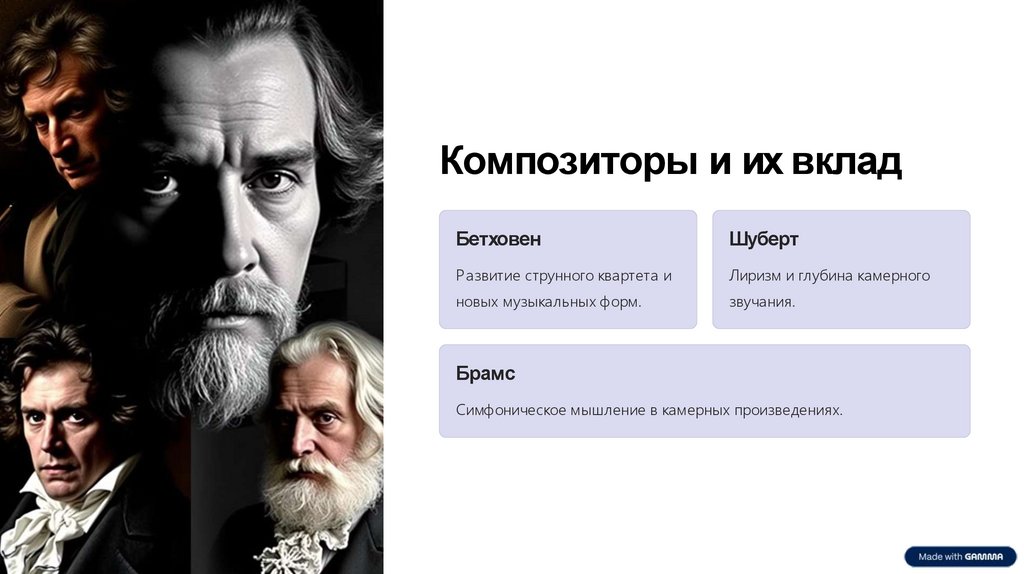 Композиторы и их вклад

Бетховен

Развитие струнного квартета и новых музыкальных форм.

Шуберт

Лиризм и глубина камерного звучания.

Брамс

Симфоническое мышление в камерных произведениях.

Made with GAMMA